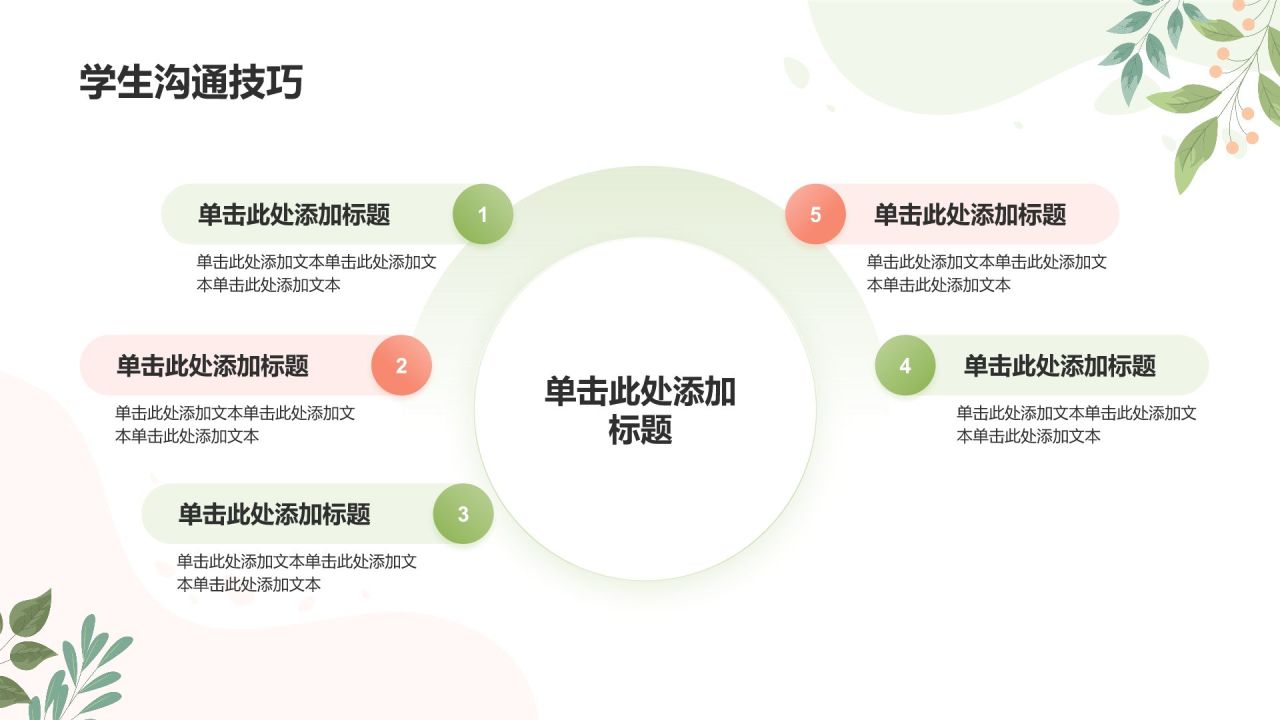 学生沟通技巧

单击此处添加标题

1

单击此处添加文本单击此处添加文本单击此处添加文本

单击此处添加标题

2

单击此处添加文本单击此处添加文本单击此处添加文本

单击此处添加标题

3

单击此处添加文本单击此处添加文本单击此处添加文本

单击此处添加标题

5

单击此处添加标题

单击此处添加文本单击此处添加文本单击此处添加文本

4

单击此处添加标题

单击此处添加文本单击此处添加文本单击此处添加文本